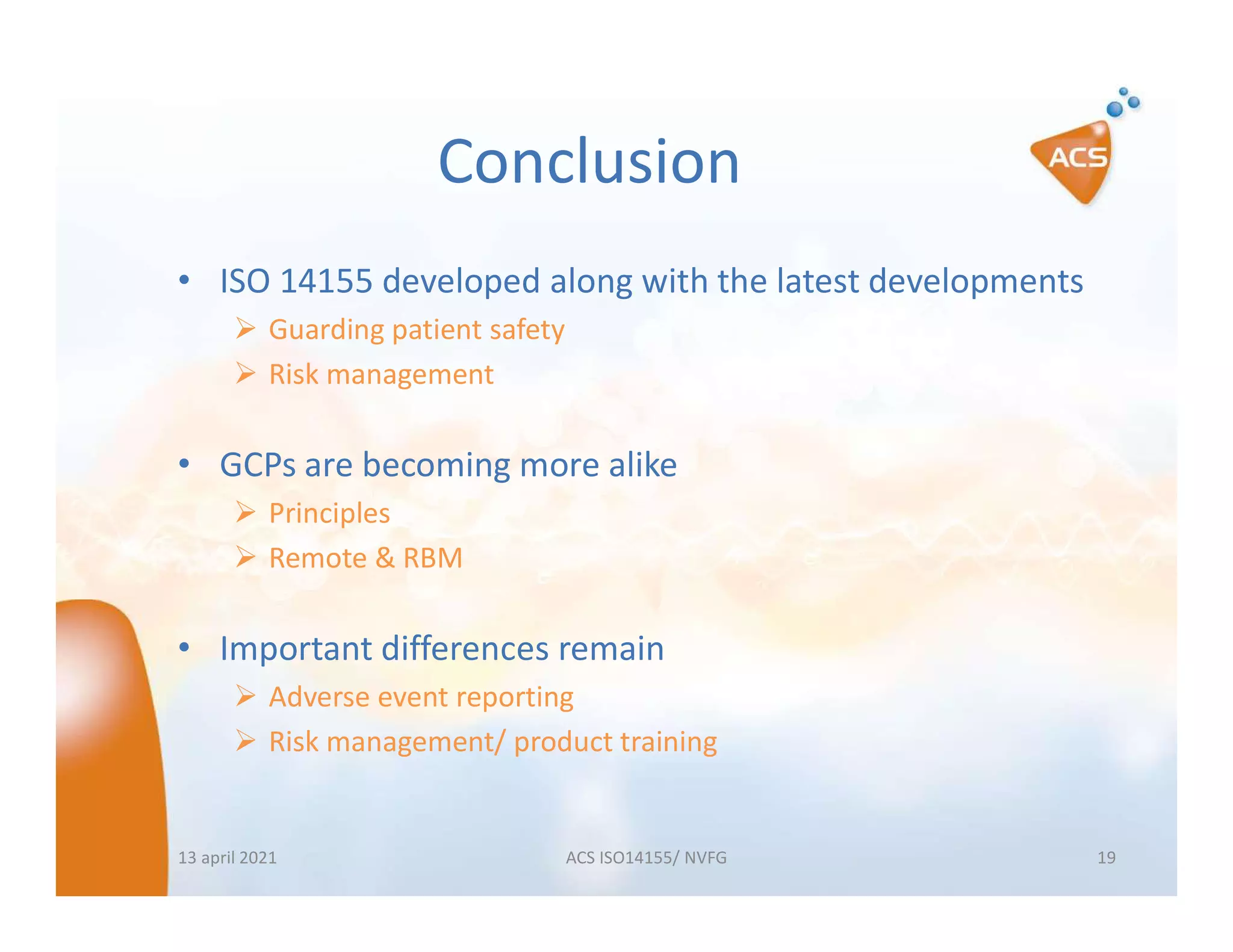 Conclusion

ACS

• ISO 14155 developed along with the latest developments
➢ Guarding patient safety
➢ Risk management

• GCPs are becoming more alike
➢ Principles
➢ Remote & RBM

• Important differences remain
➢ Adverse event reporting
➢ Risk management/ product training

13 april 2021 ACS ISO14155/ NVFG 19